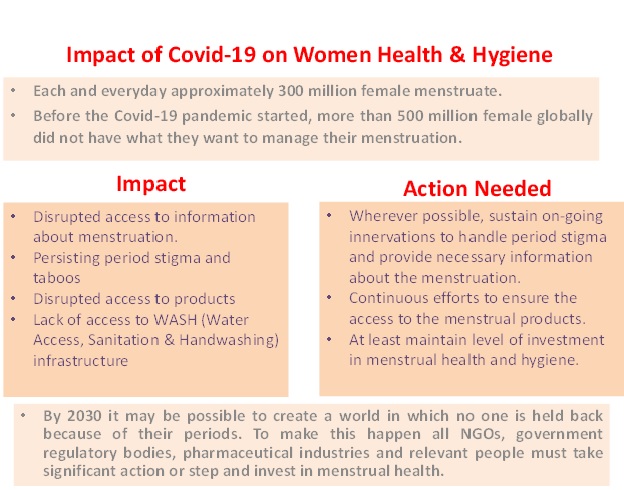 Impact of Covid-19 on Women Health & Hygiene

• Each and everyday approximately 300 million female menstruate.
• Before the Covid-19 pandemic started, more than 500 million female globally did not have what they want to manage their menstruation.

Impact

• Disrupted access to information about menstruation.
• Persisting period stigma and taboos
• Disrupted access to products
• Lack of access to WASH (Water Access, Sanitation & Handwashing) infrastructure

Action Needed

• Wherever possible, sustain on-going innervations to handle period stigma and provide necessary information about the menstruation.
• Continuous efforts to ensure the access to the menstrual products.
• At least maintain level of investment in menstrual health and hygiene.

• By 2030 it may be possible to create a world in which no one is held back because of their periods. To make this happen all NGOs, government regulatory bodies, pharmaceutical industries and relevant people must take significant action or step and invest in menstrual health.